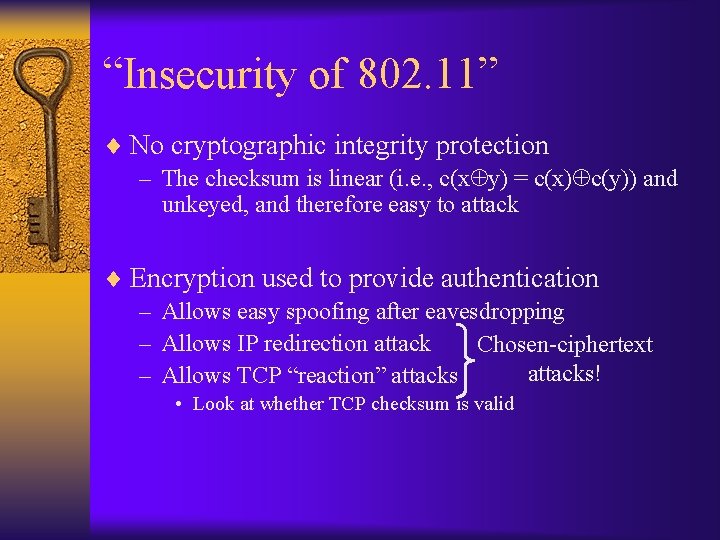 “Insecurity of 802.11”

♦ No cryptographic integrity protection
– The checksum is linear (i.e., $c(x \oplus y) = c(x) \oplus c(y)$) and unkeyed, and therefore easy to attack

♦ Encryption used to provide authentication
– Allows easy spoofing after eavesdropping
– Allows IP redirection attack
– Allows TCP “reaction” attacks
• Look at whether TCP checksum is valid

Chosen-ciphertext attacks!